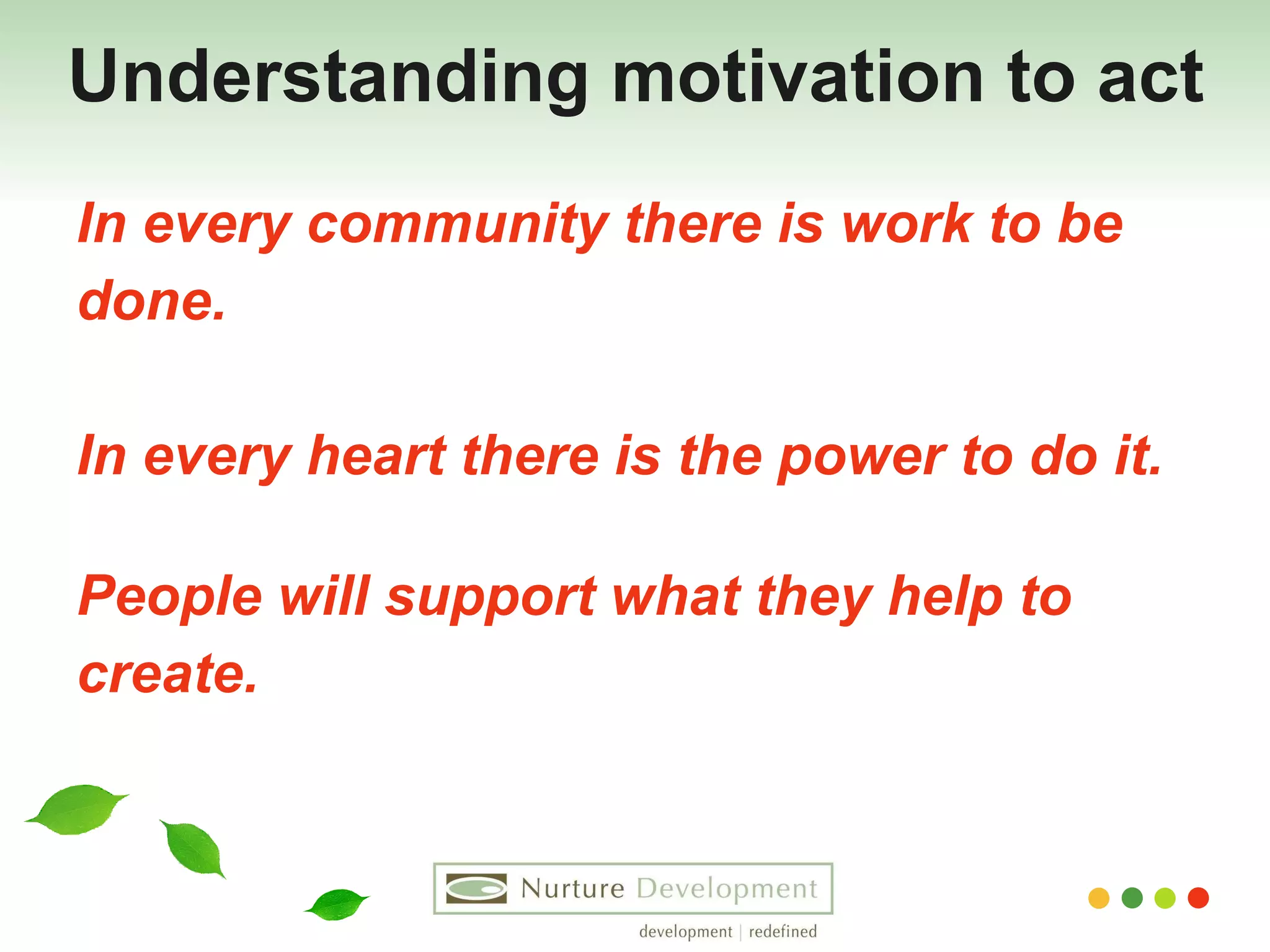 Understanding motivation to act

In every community there is work to be done.

In every heart there is the power to do it.

People will support what they help to create.

Nurture Development

development | redefined